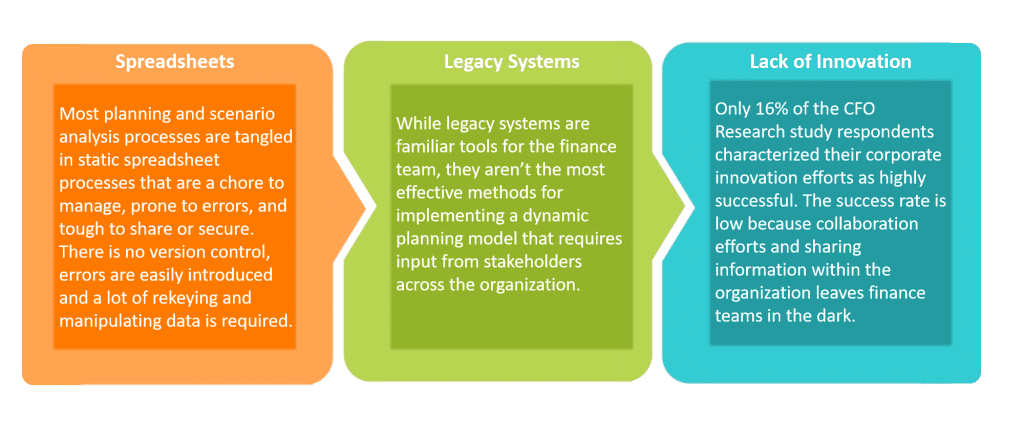 Spreadsheets

Most planning and scenario analysis processes are tangled in static spreadsheet processes that are a chore to manage, prone to errors, and tough to share or secure. There is no version control, errors are easily introduced and a lot of rekeying and manipulating data is required.

Legacy Systems

While legacy systems are familiar tools for the finance team, they aren't the most effective methods for implementing a dynamic planning model that requires input from stakeholders across the organization.

Lack of Innovation

Only 16% of the CFO Research study respondents characterized their corporate innovation efforts as highly successful. The success rate is low because collaboration efforts and sharing information within the organization leaves finance teams in the dark.